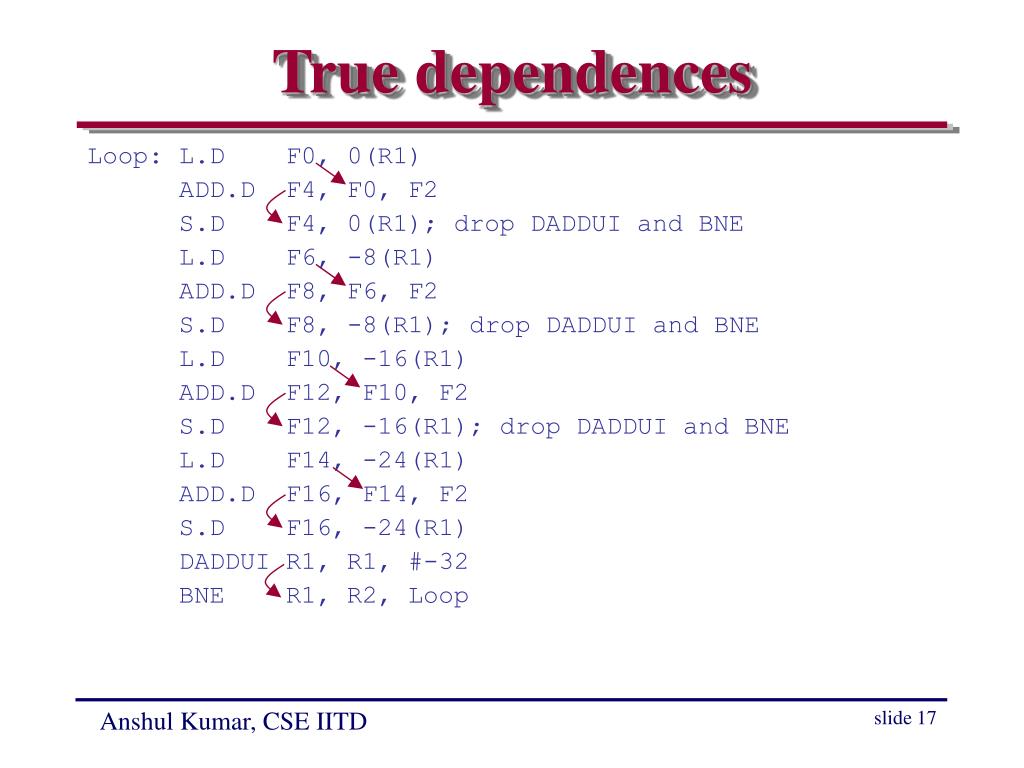 True dependences

Loop: L.D F0, 0(R1)
ADD.D F4, F0, F2
S.D F4, 0(R1); drop DADDUI and BNE
L.D F6, -8(R1)
ADD.D F8, F6, F2
S.D F8, -8(R1); drop DADDUI and BNE
L.D F10, -16(R1)
ADD.D F12, F10, F2
S.D F12, -16(R1); drop DADDUI and BNE
L.D F14, -24(R1)
ADD.D F16, F14, F2
S.D F16, -24(R1)
DADDUI R1, R1, #-32
BNE R1, R2, Loop

Anshul Kumar, CSE IITD

slide 17